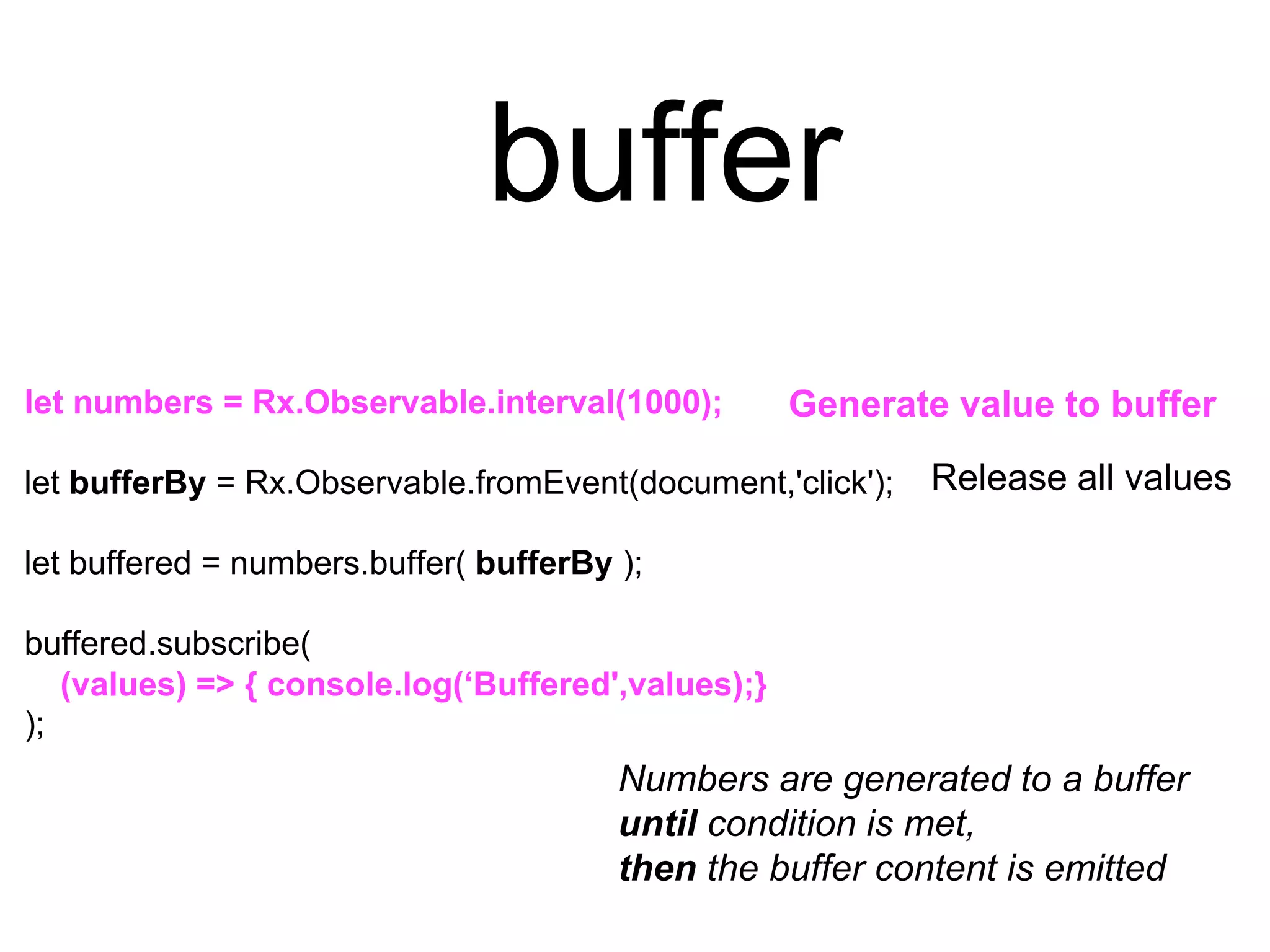 buffer

let numbers = Rx.Observable.interval(1000);

Generate value to buffer

let bufferBy = Rx.Observable.fromEvent(document,'click');

Release all values

let buffered = numbers.buffer( bufferBy );

buffered.subscribe(
(values) => { console.log(‘Buffered',values);}
);

Numbers are generated to a buffer until condition is met, then the buffer content is emitted